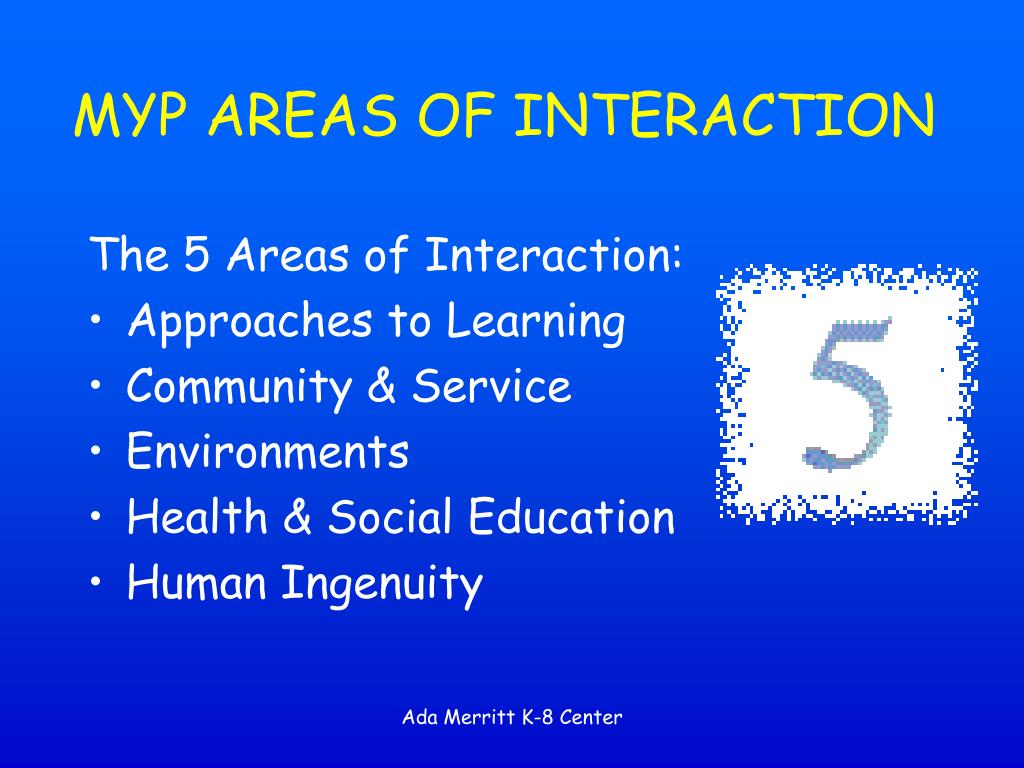 MYP AREAS OF INTERACTION

The 5 Areas of Interaction:
• Approaches to Learning
• Community & Service
• Environments
• Health & Social Education
• Human Ingenuity

5

Ada Merritt K-8 Center